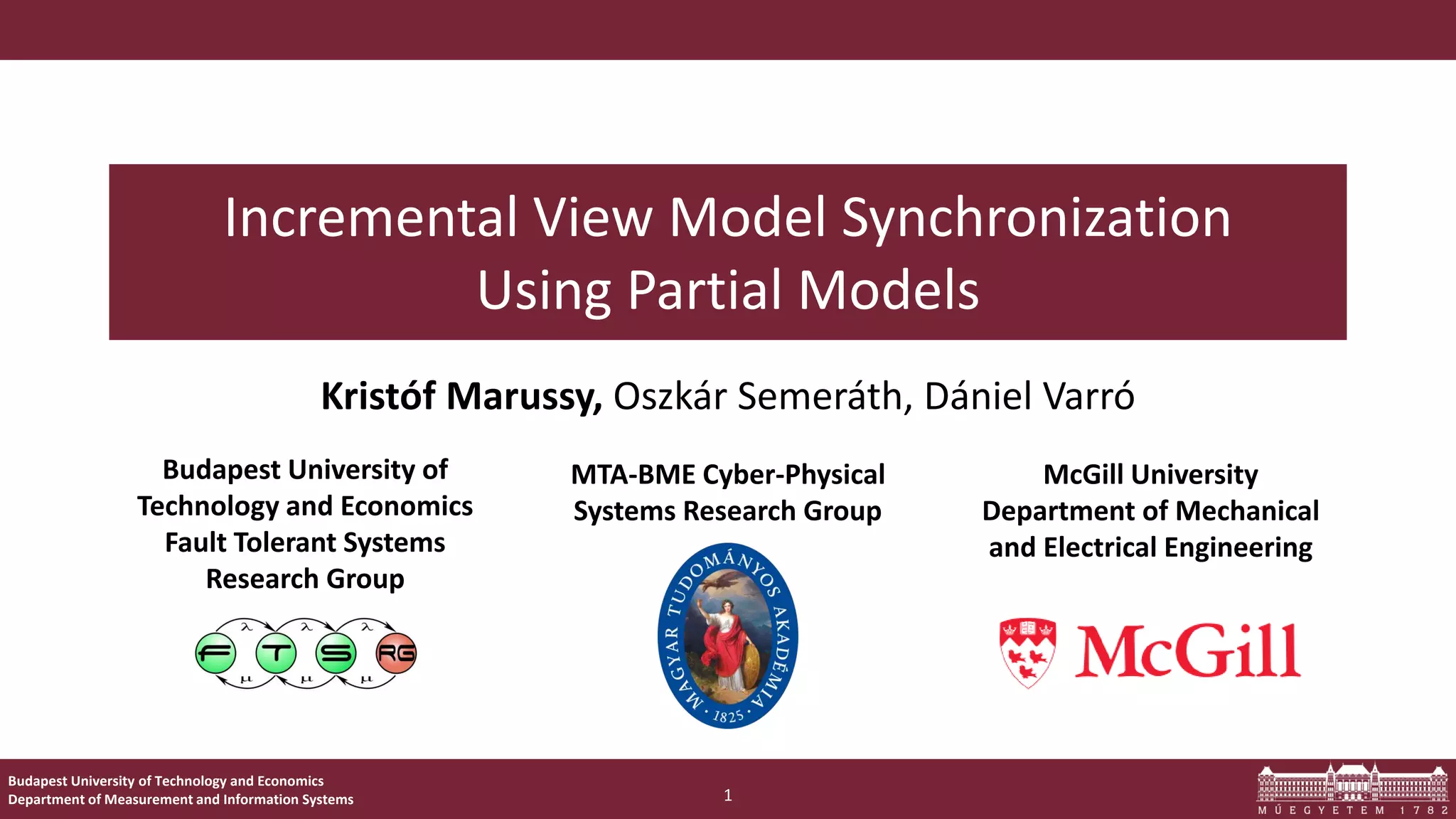 Incremental View Model Synchronization Using Partial Models

**Kristóf Marussy,** Oszkár Semeráth, Dániel Varró

Budapest University of Technology and Economics Fault Tolerant Systems Research Group

λ λ λ
F T S RG
μ μ μ

MTA-BME Cyber-Physical Systems Research Group

MAGYAR TUDOMÁNYOS AKADÉMIA · 1825 ·

McGill University Department of Mechanical and Electrical Engineering

McGill

Budapest University of Technology and Economics
Department of Measurement and Information Systems

1

MŰEGYETEM 1782